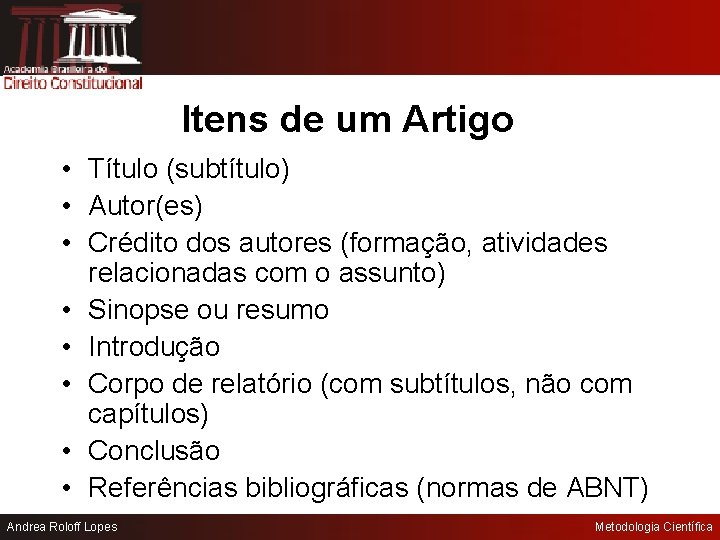 Academia Brasileira de
Direito Constitucional

Itens de um Artigo

• Título (subtítulo)
• Autor(es)
• Crédito dos autores (formação, atividades relacionadas com o assunto)
• Sinopse ou resumo
• Introdução
• Corpo de relatório (com subtítulos, não com capítulos)
• Conclusão
• Referências bibliográficas (normas de ABNT)

Andrea Roloff Lopes

Metodologia Científica